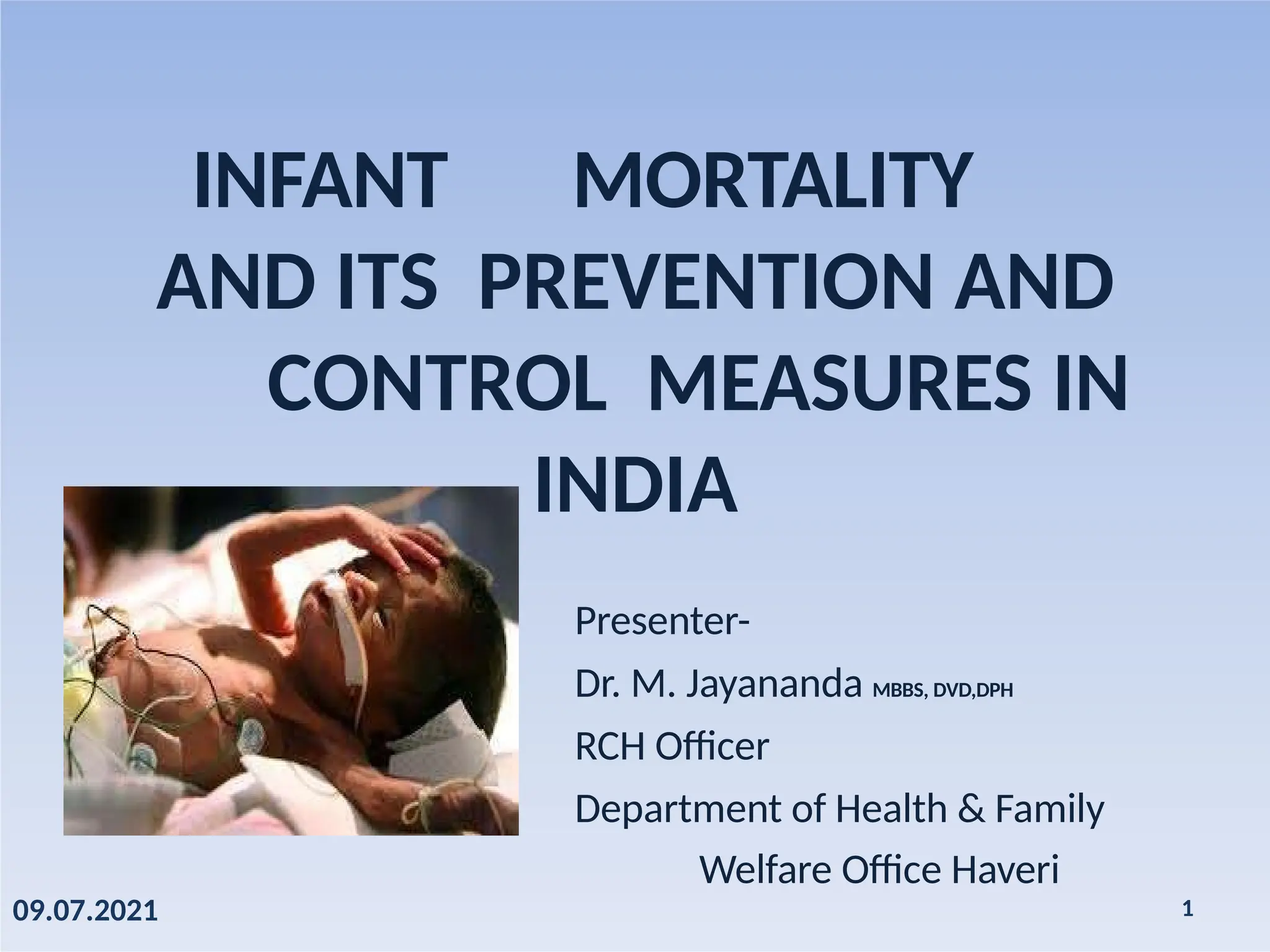 INFANT MORTALITY AND ITS PREVENTION AND CONTROL MEASURES IN INDIA

Presenter-

Dr. M. Jayananda MBBS, DVD,DPH

RCH Officer

Department of Health & Family Welfare Office Haveri

09.07.2021

1